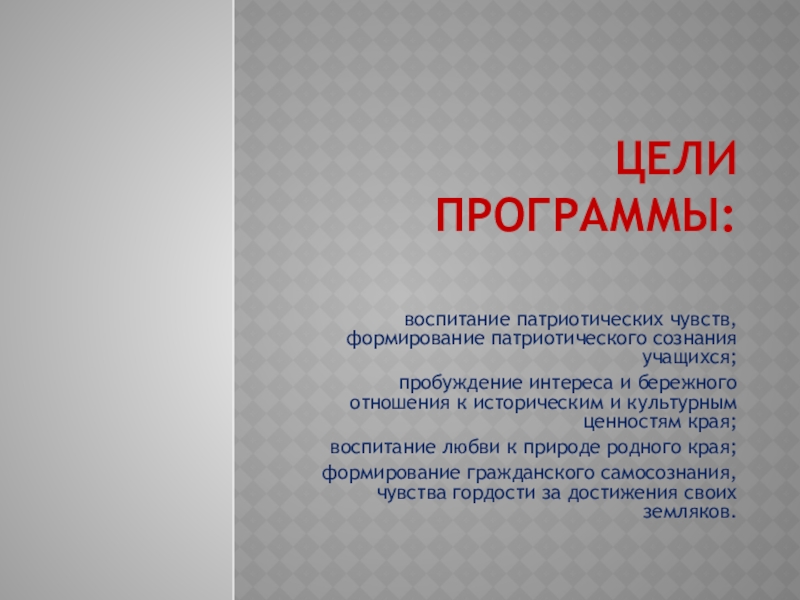 ЦЕЛИ ПРОГРАММЫ:

воспитание патриотических чувств, формирование патриотического сознания учащихся;

пробуждение интереса и бережного отношения к историческим и культурным ценностям края;

воспитание любви к природе родного края;

формирование гражданского самосознания, чувства гордости за достижения своих земляков.